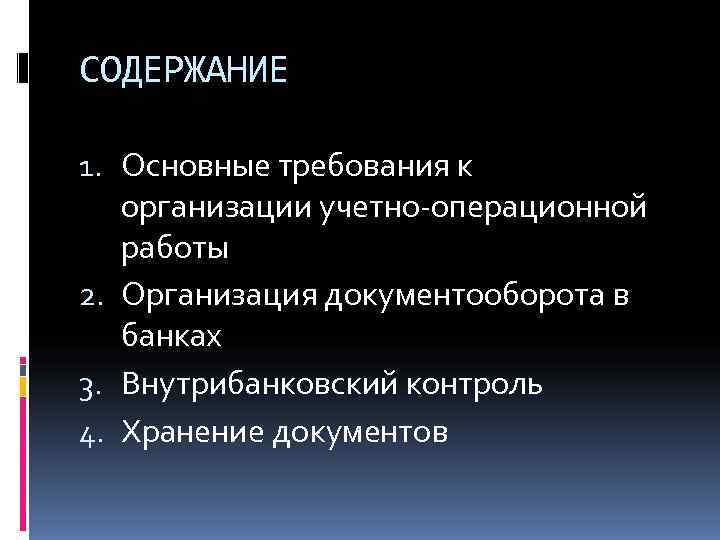 СОДЕРЖАНИЕ

1. Основные требования к организации учетно-операционной работы
2. Организация документооборота в банках
3. Внутрибанковский контроль
4. Хранение документов